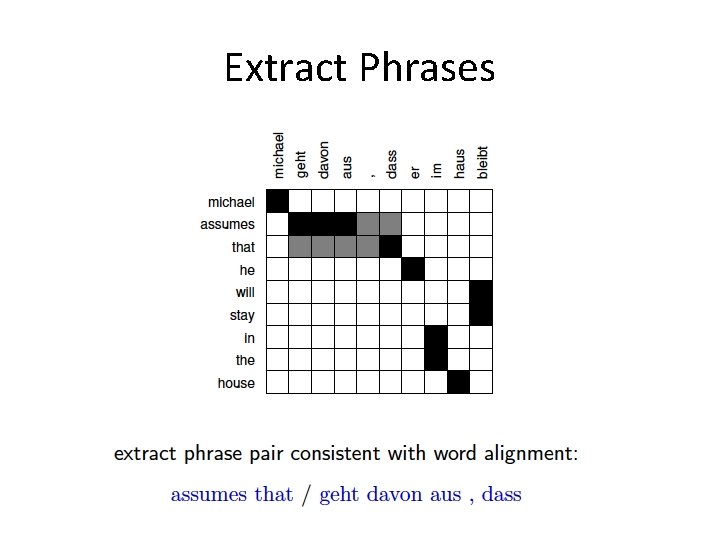 Extract Phrases

michael geht davon aus , dass er im haus bleibt

michael
assumes
that
he
will
stay
in
the
house

extract phrase pair consistent with word alignment:

assumes that / geht davon aus , dass